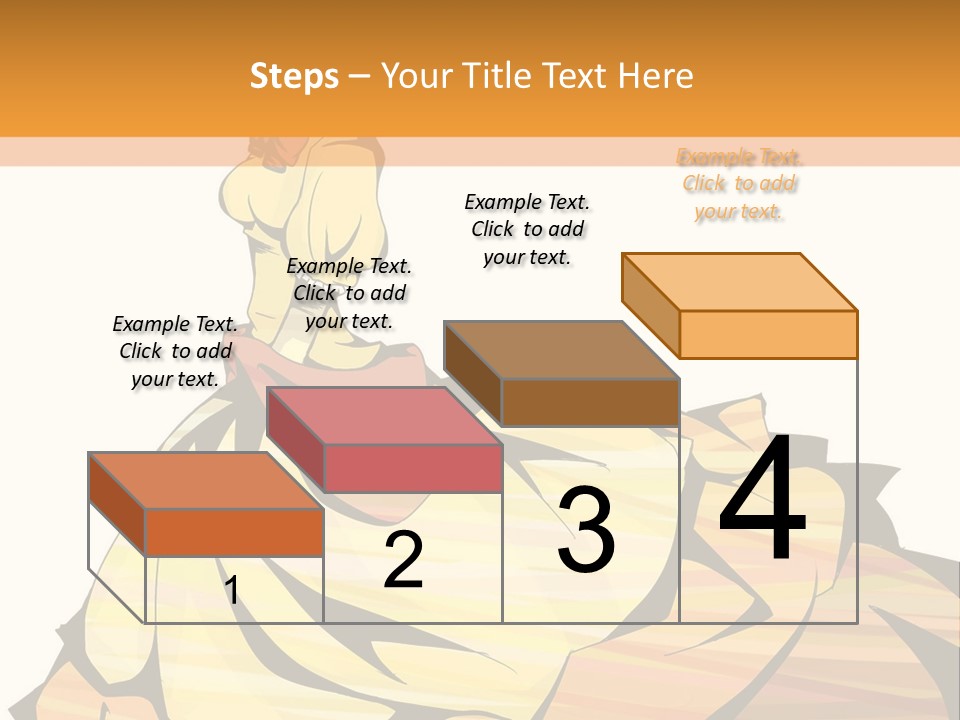 Steps – Your Title Text Here

Example Text. Click to add your text.

Example Text. Click to add your text.

Example Text. Click to add your text.

Example Text. Click to add your text.

1

2

3

4